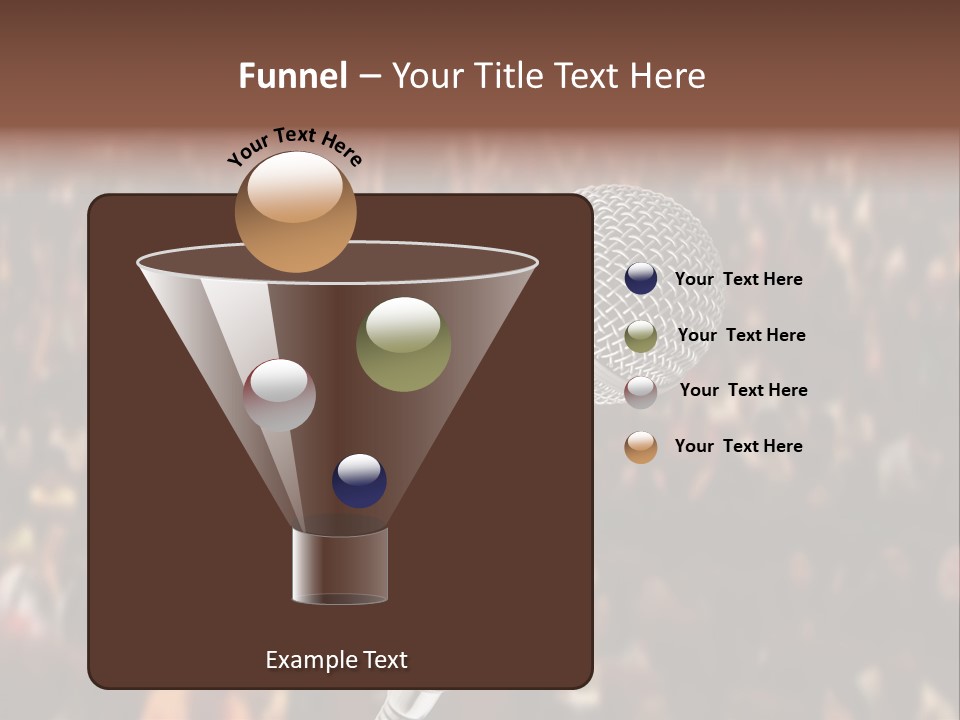 Funnel – Your Title Text Here

Your Text Here

Your Text Here

Your Text Here

Your Text Here

Your Text Here

Example Text